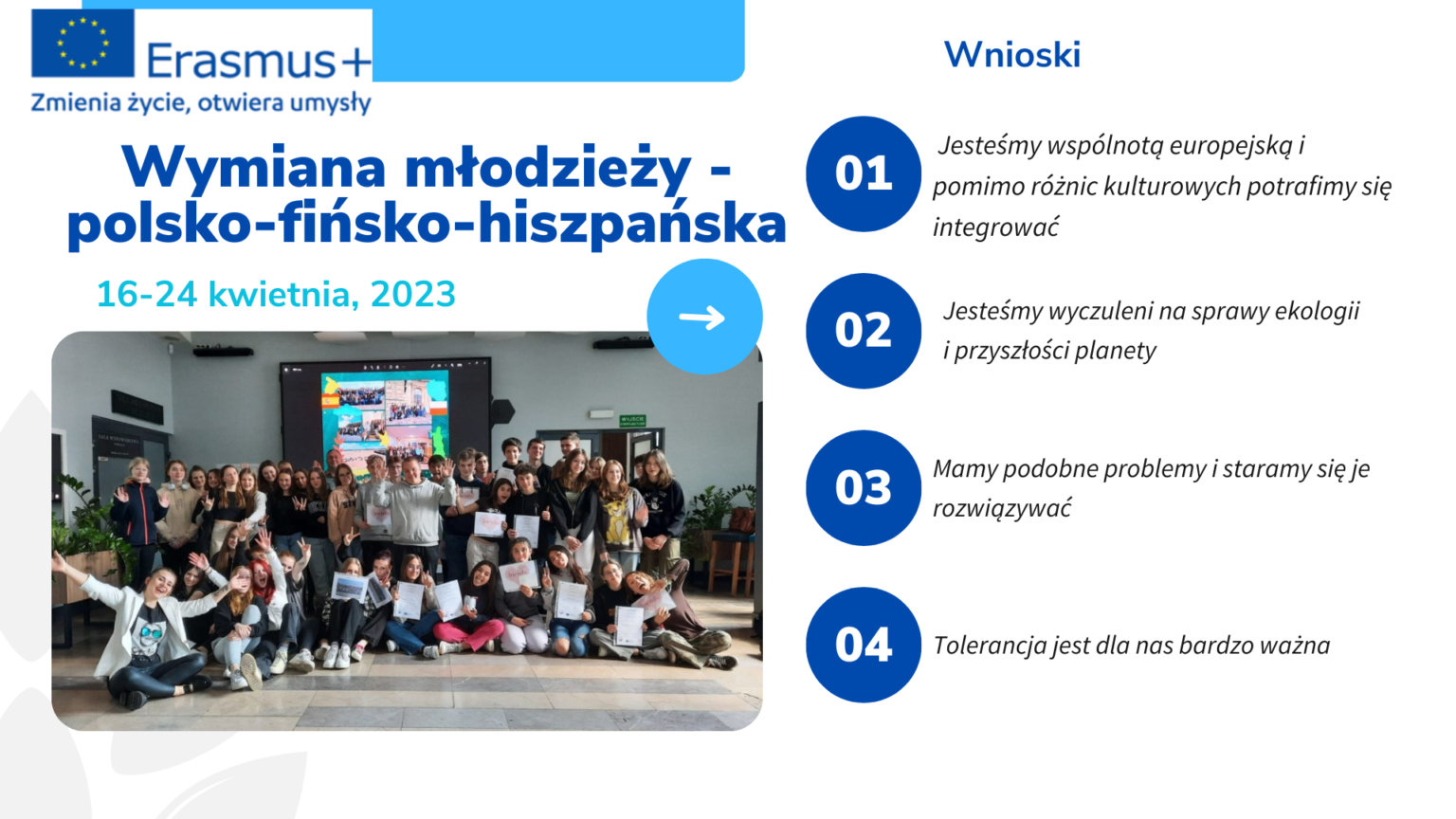 Erasmus+
Zmienia życie, otwiera umysły

Wymiana młodzieży - polsko-fińsko-hiszpańska

16-24 kwietnia, 2023

Wnioski

01 Jesteśmy wspólnotą europejską i pomimo różnic kulturowych potrafimy się integrować

02 Jesteśmy wyczuleni na sprawy ekologii i przyszłości planety

03 Mamy podobne problemy i staramy się je rozwiązywać

04 Tolerancja jest dla nas bardzo ważna